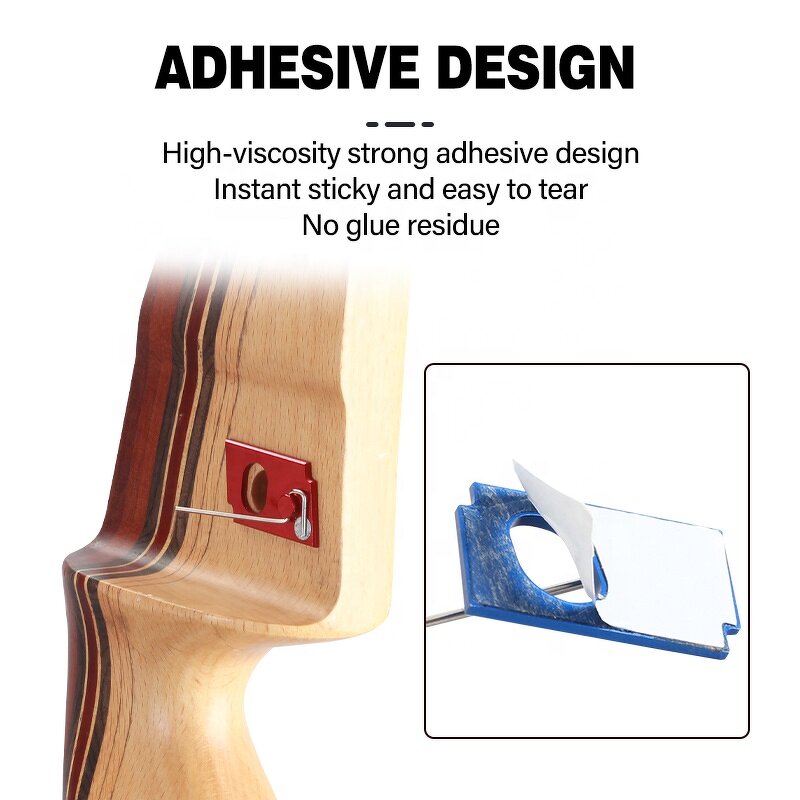 ADHESIVE DESIGN

High-viscosity strong adhesive design
Instant sticky and easy to tear
No glue residue